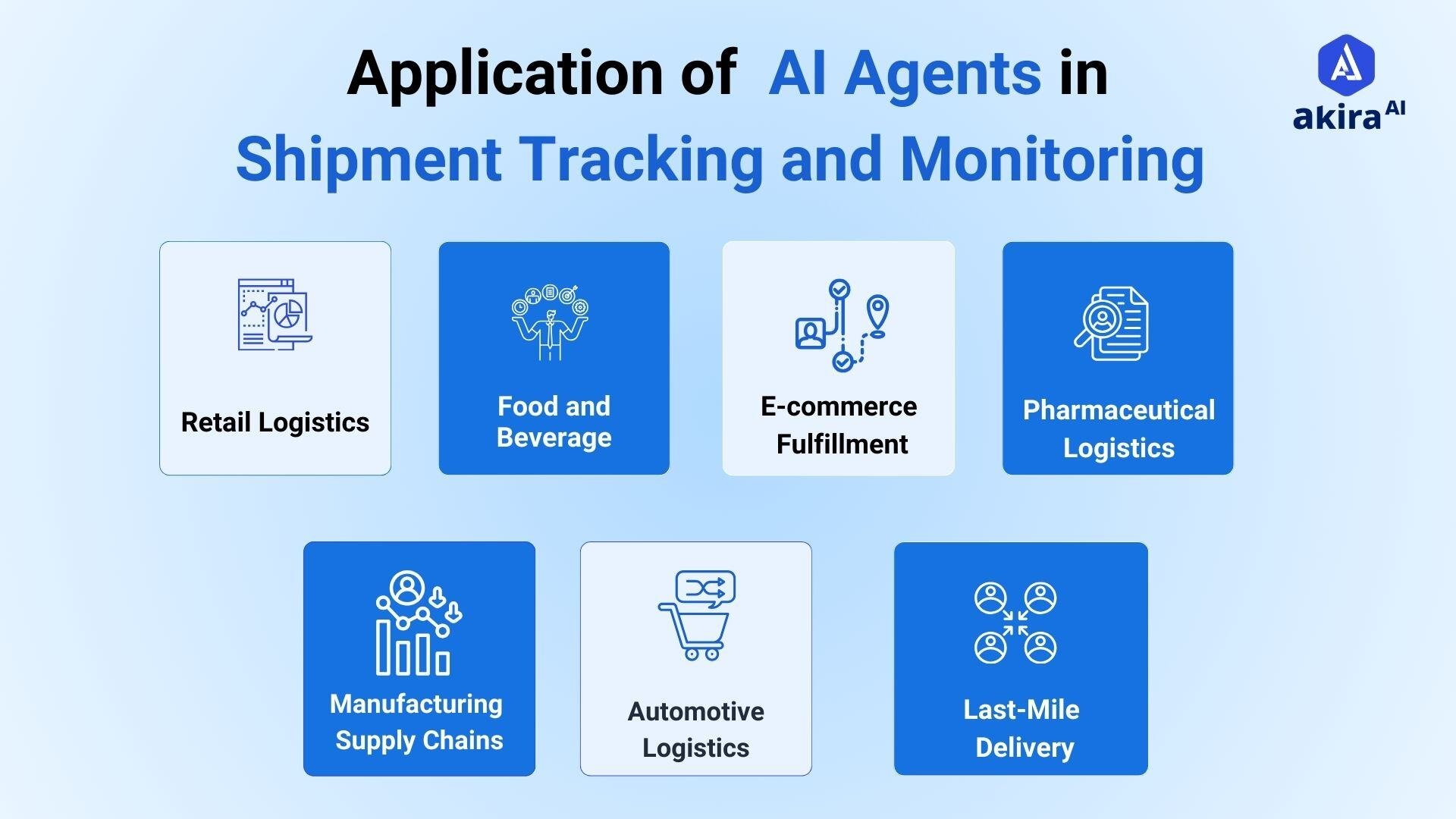 Application of AI Agents in Shipment Tracking and Monitoring

akira AI

Retail Logistics

Food and Beverage

E-commerce Fulfillment

Pharmaceutical Logistics

Manufacturing Supply Chains

Automotive Logistics

Last-Mile Delivery